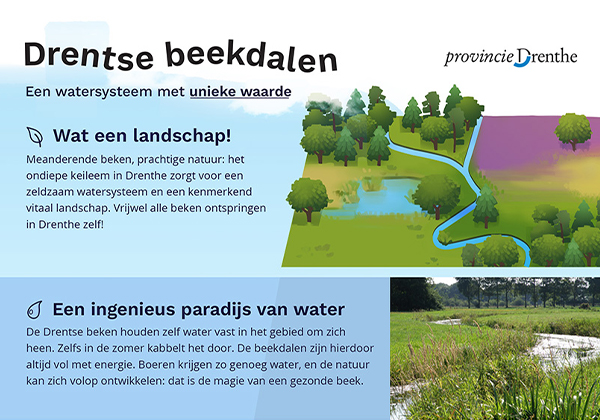 Drentse beekdalen

provincie Drenthe

Een watersysteem met unieke waarde

Wat een landschap!

Meanderende beken, prachtige natuur: het ondiepe keileem in Drenthe zorgt voor een zeldzaam watersysteem en een kenmerkend vitaal landschap. Vrijwel alle beken ontspringen in Drenthe zelf!

Een ingenieus paradijs van water

De Drentse beken houden zelf water vast in het gebied om zich heen. Zelfs in de zomer kabbelt het door. De beekdalen zijn hierdoor altijd vol met energie. Boeren krijgen zo genoeg water, en de natuur kan zich volop ontwikkelen: dat is de magie van een gezonde beek.